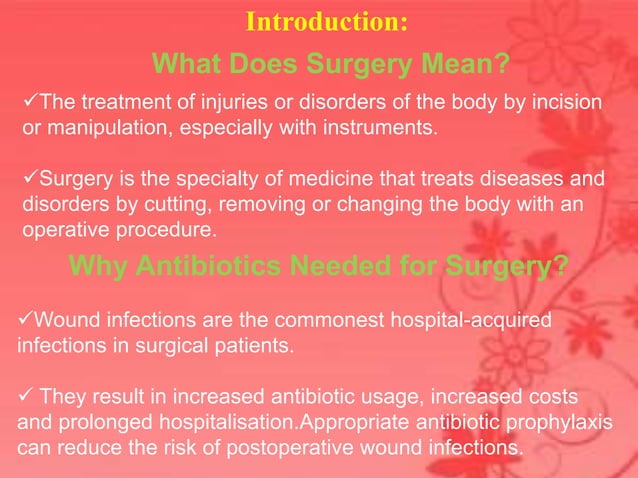 Introduction:

What Does Surgery Mean?

✓The treatment of injuries or disorders of the body by incision or manipulation, especially with instruments.

✓Surgery is the specialty of medicine that treats diseases and disorders by cutting, removing or changing the body with an operative procedure.

Why Antibiotics Needed for Surgery?

✓Wound infections are the commonest hospital-acquired infections in surgical patients.

✓ They result in increased antibiotic usage, increased costs and prolonged hospitalisation.Appropriate antibiotic prophylaxis can reduce the risk of postoperative wound infections.